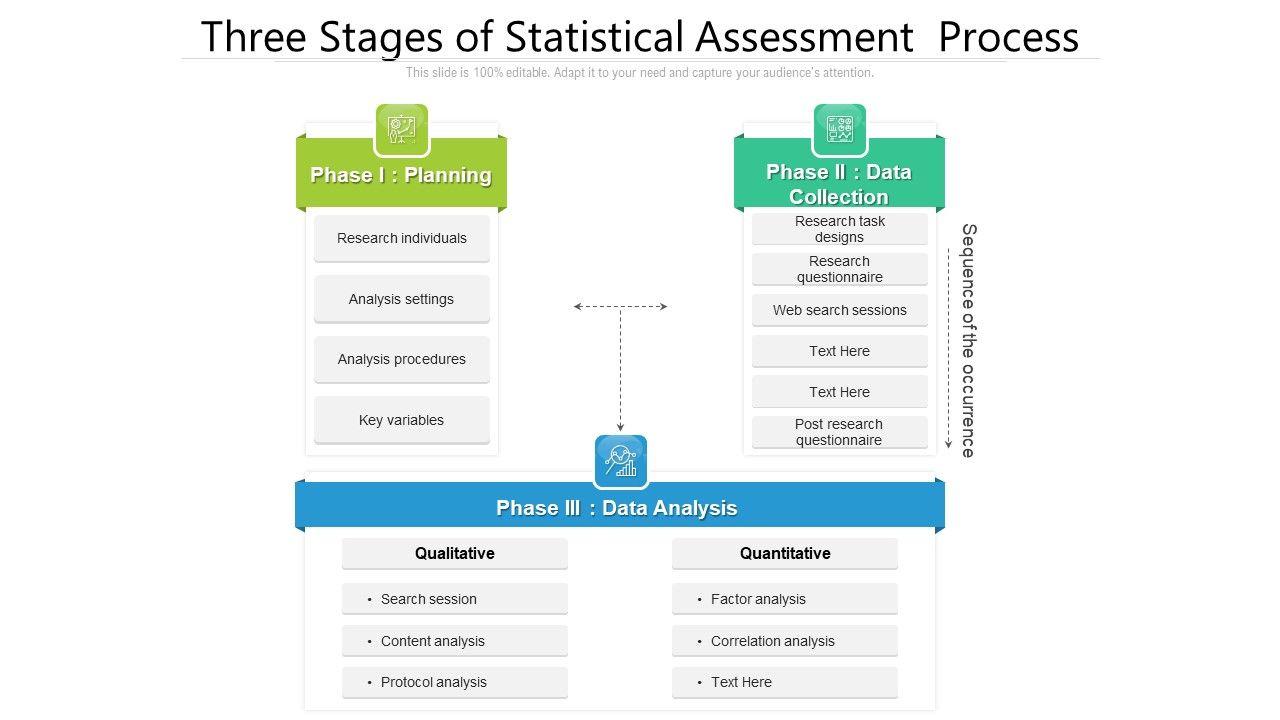 Three Stages of Statistical Assessment  Process

This slide is 100% editable. Adapt it to your need and capture your audience's attention.

Phase I : Planning

Research individuals

Analysis settings

Analysis procedures

Key variables

Phase II : Data Collection

Research task designs

Research questionnaire

Web search sessions

Text Here

Text Here

Post research questionnaire

Sequence of the occurrence

Phase III : Data Analysis

Qualitative

• Search session

• Content analysis

• Protocol analysis

Quantitative

• Factor analysis

• Correlation analysis

• Text Here